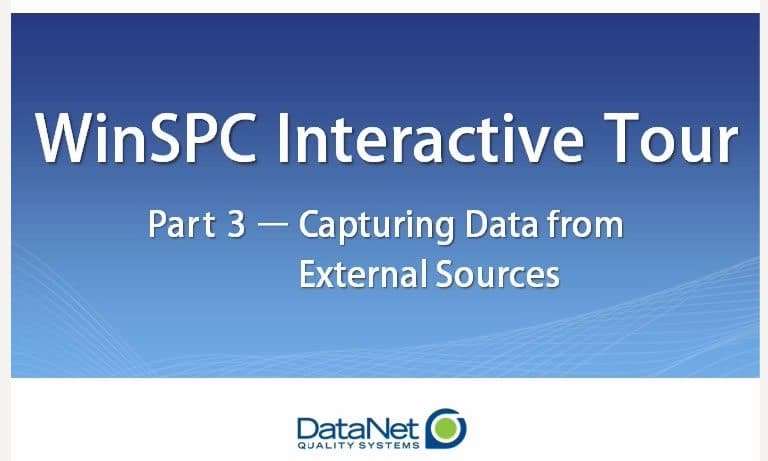 WinSPC Interactive Tour

Part 3 — Capturing Data from External Sources

DataNet
QUALITY SYSTEMS